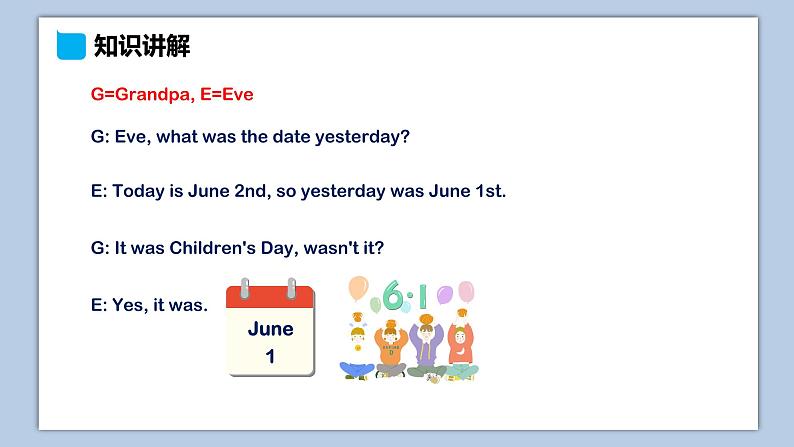 知识讲解

G=Grandpa, E=Eve

G: Eve, what was the date yesterday?

E: Today is June 2nd, so yesterday was June 1st.

G: It was Children's Day, wasn't it?

E: Yes, it was.

June
1

6·1